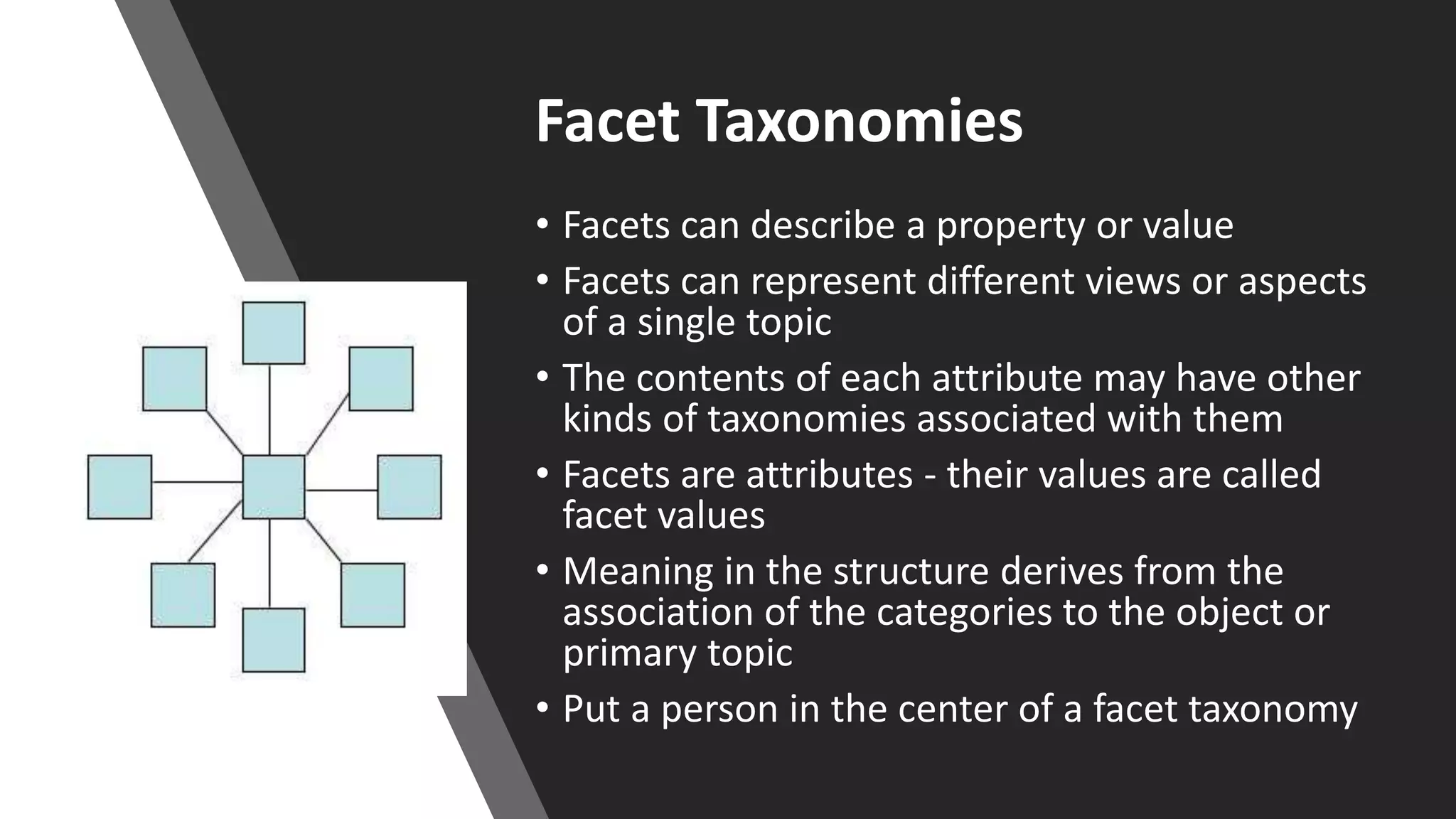 Facet Taxonomies

• Facets can describe a property or value
• Facets can represent different views or aspects of a single topic
• The contents of each attribute may have other kinds of taxonomies associated with them
• Facets are attributes - their values are called facet values
• Meaning in the structure derives from the association of the categories to the object or primary topic
• Put a person in the center of a facet taxonomy